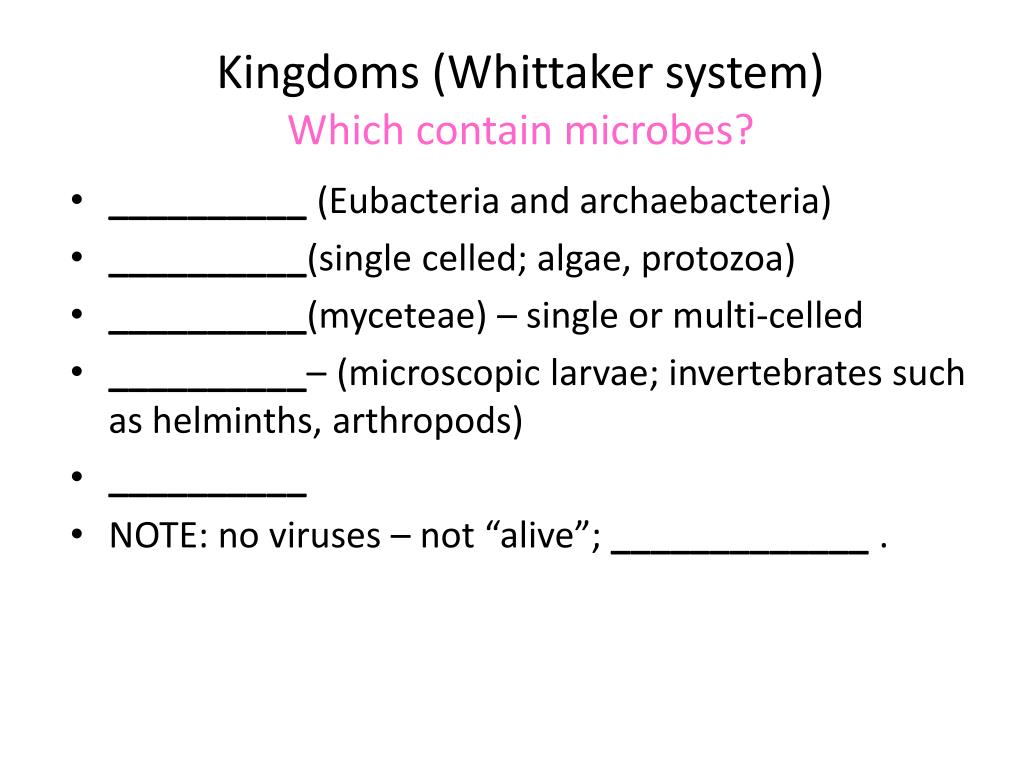 Kingdoms (Whittaker system)
Which contain microbes?

• __________ (Eubacteria and archaebacteria)
• __________(single celled; algae, protozoa)
• __________(myceteae) – single or multi-celled
• __________– (microscopic larvae; invertebrates such as helminths, arthropods)
• __________
• NOTE: no viruses – not “alive”; _____________ .